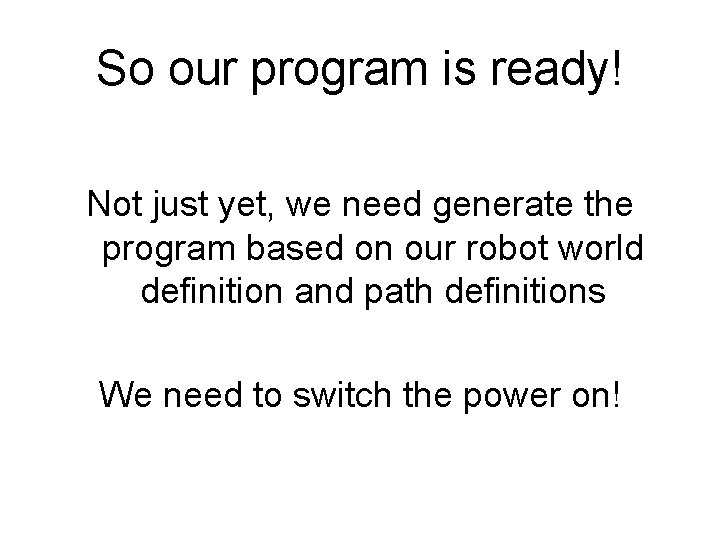 So our program is ready!

Not just yet, we need generate the program based on our robot world definition and path definitions

We need to switch the power on!